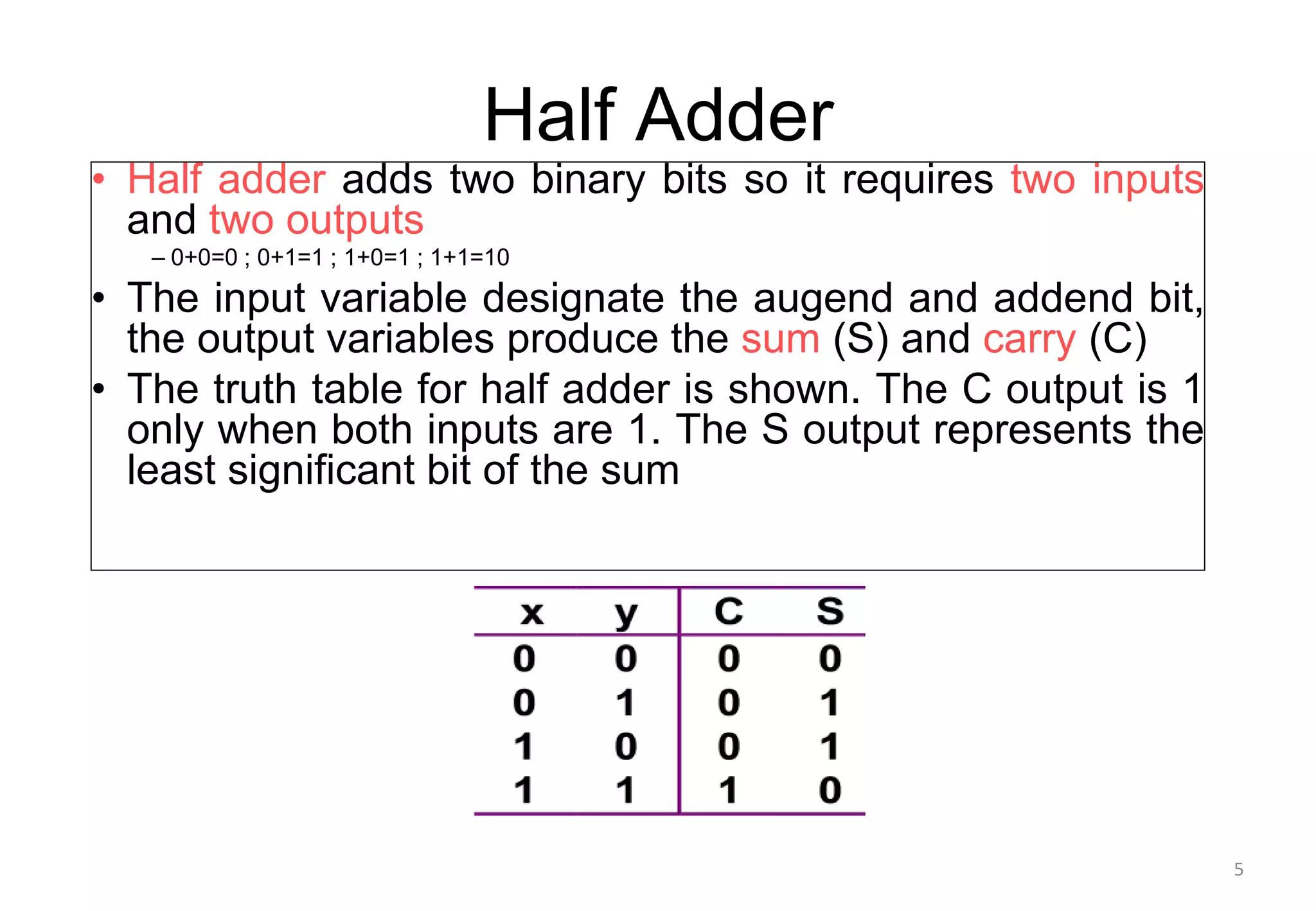 Half Adder

• Half adder adds two binary bits so it requires two inputs and two outputs

– 0+0=0 ; 0+1=1 ; 1+0=1 ; 1+1=10

• The input variable designate the augend and addend bit, the output variables produce the sum (S) and carry (C)

• The truth table for half adder is shown. The C output is 1 only when both inputs are 1. The S output represents the least significant bit of the sum

| x | y | C | S |
|---|---|---|---|
| 0 | 0 | 0 | 0 |
| 0 | 1 | 0 | 1 |
| 1 | 0 | 0 | 1 |
| 1 | 1 | 1 | 0 |

5